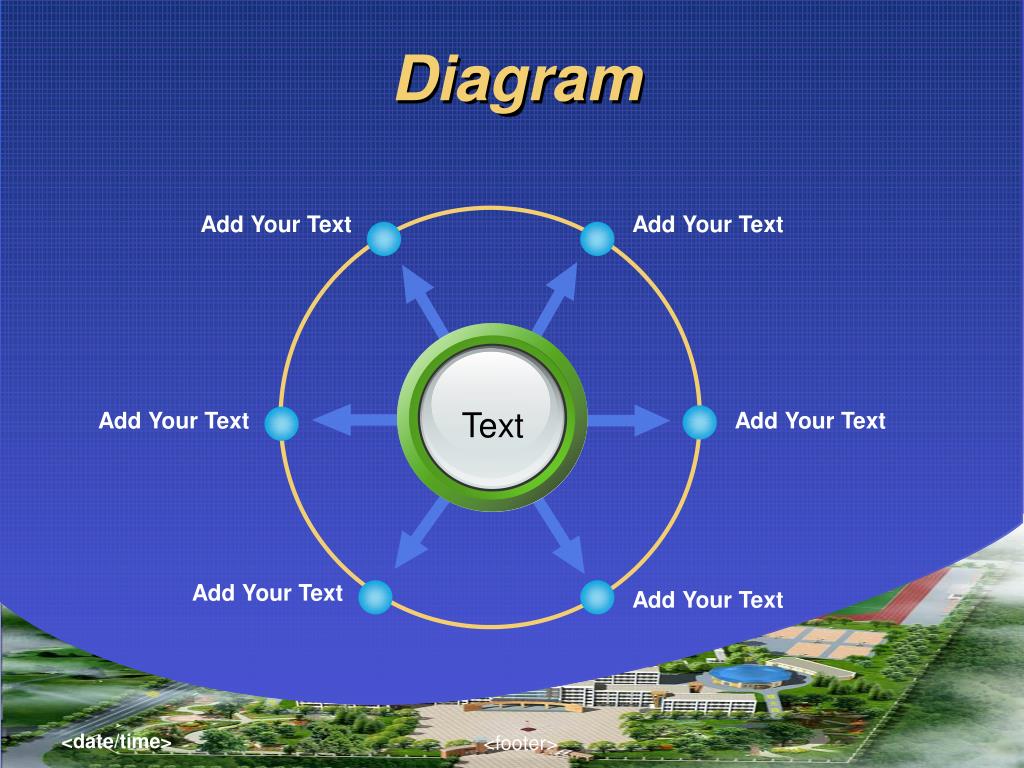 Diagram

Add Your Text

Add Your Text

Add Your Text

Text

Add Your Text

Add Your Text

Add Your Text

<date/time>

<footer>